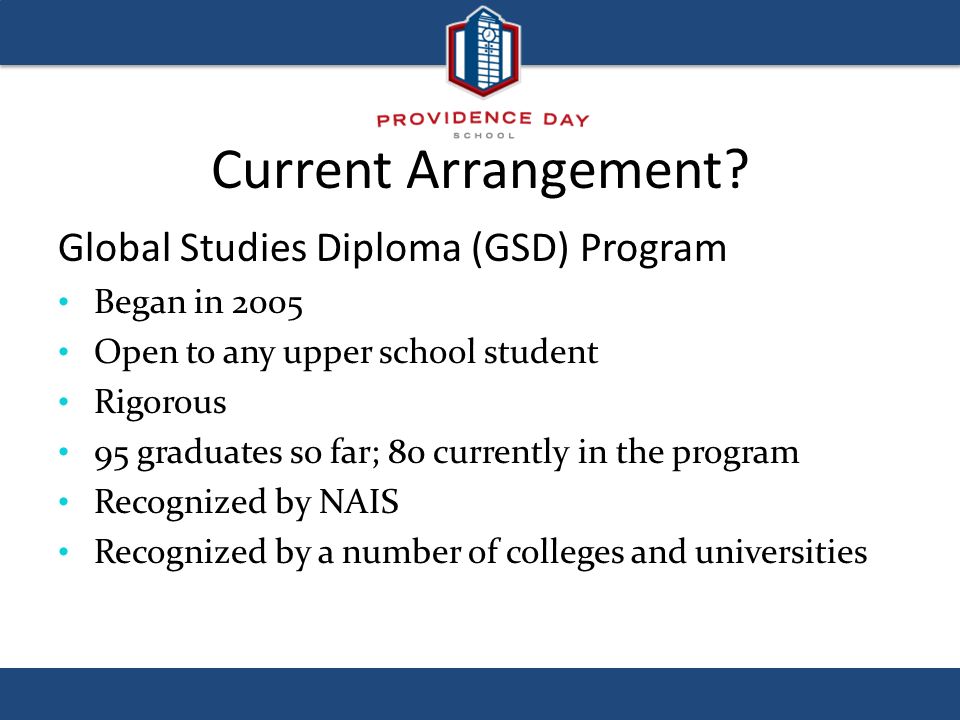 PROVIDENCE DAY
SCHOOL

Current Arrangement?

Global Studies Diploma (GSD) Program

• Began in 2005
• Open to any upper school student
• Rigorous
• 95 graduates so far; 80 currently in the program
• Recognized by NAIS
• Recognized by a number of colleges and universities